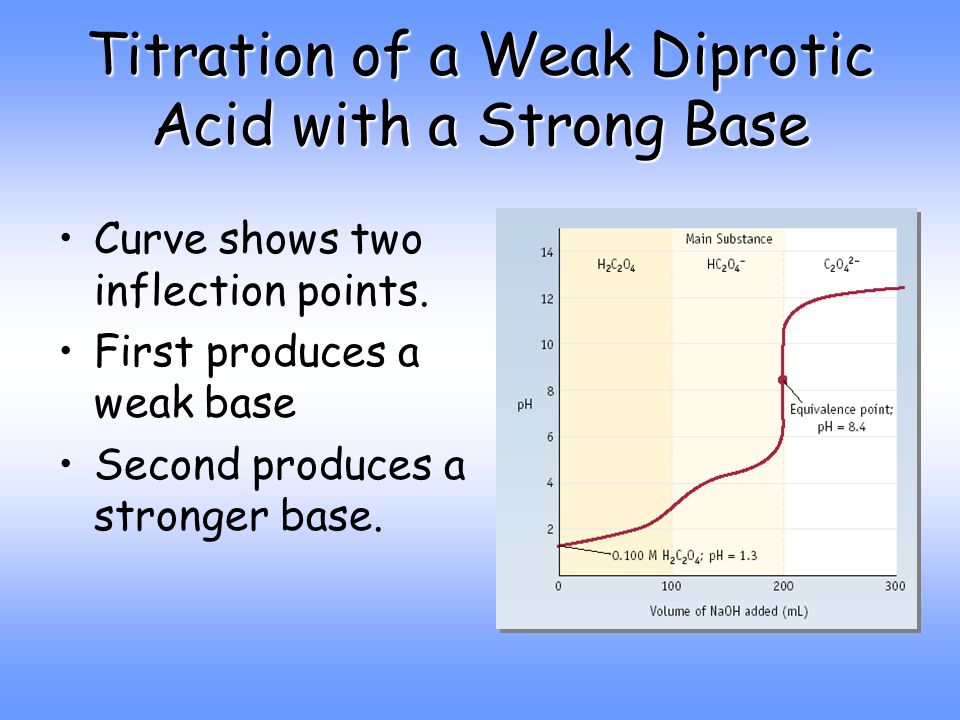 Titration of a Weak Diprotic Acid with a Strong Base

• Curve shows two inflection points.
• First produces a weak base
• Second produces a stronger base.

Main Substance

$H_2C_2O_4$

$HC_2O_4^-$

$C_2O_4^{2-}$

14
12
10
8
6
4
2

pH

Equivalence point; pH = 8.4

0.100 M $H_2C_2O_4$; pH = 1.3

0
100
200
300

Volume of NaOH added (mL)